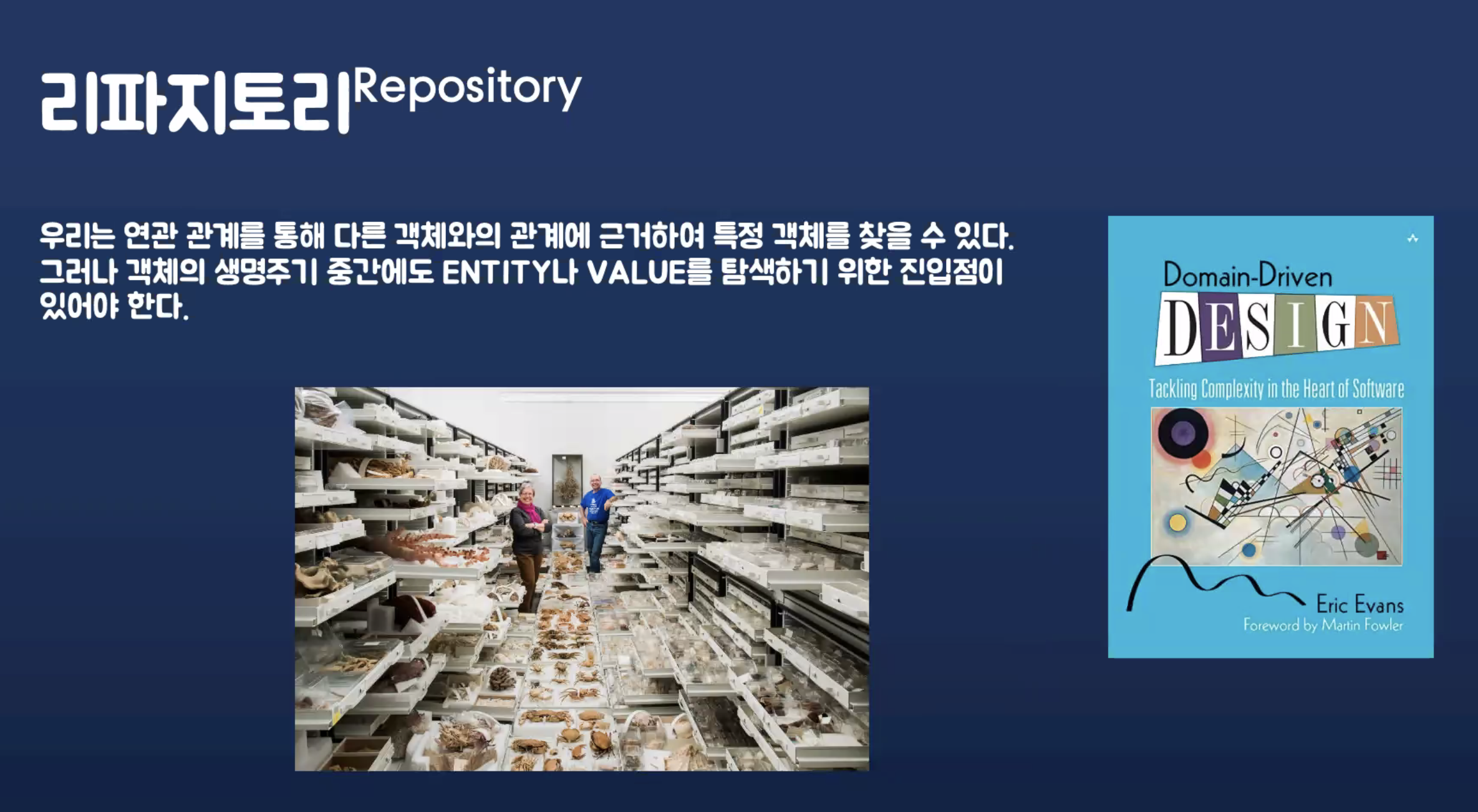 리파지토리Repository

우리는 연관 관계를 통해 다른 객체와의 관계에 근거하여 특정 객체를 찾을 수 있다. 그러나 객체의 생명주기 중간에도 ENTITY나 VALUE를 탐색하기 위한 진입점이 있어야 한다.

Domain-Driven
DESIGN
Tackling Complexity in the Heart of Software
Eric Evans
Foreword by Martin Fowler